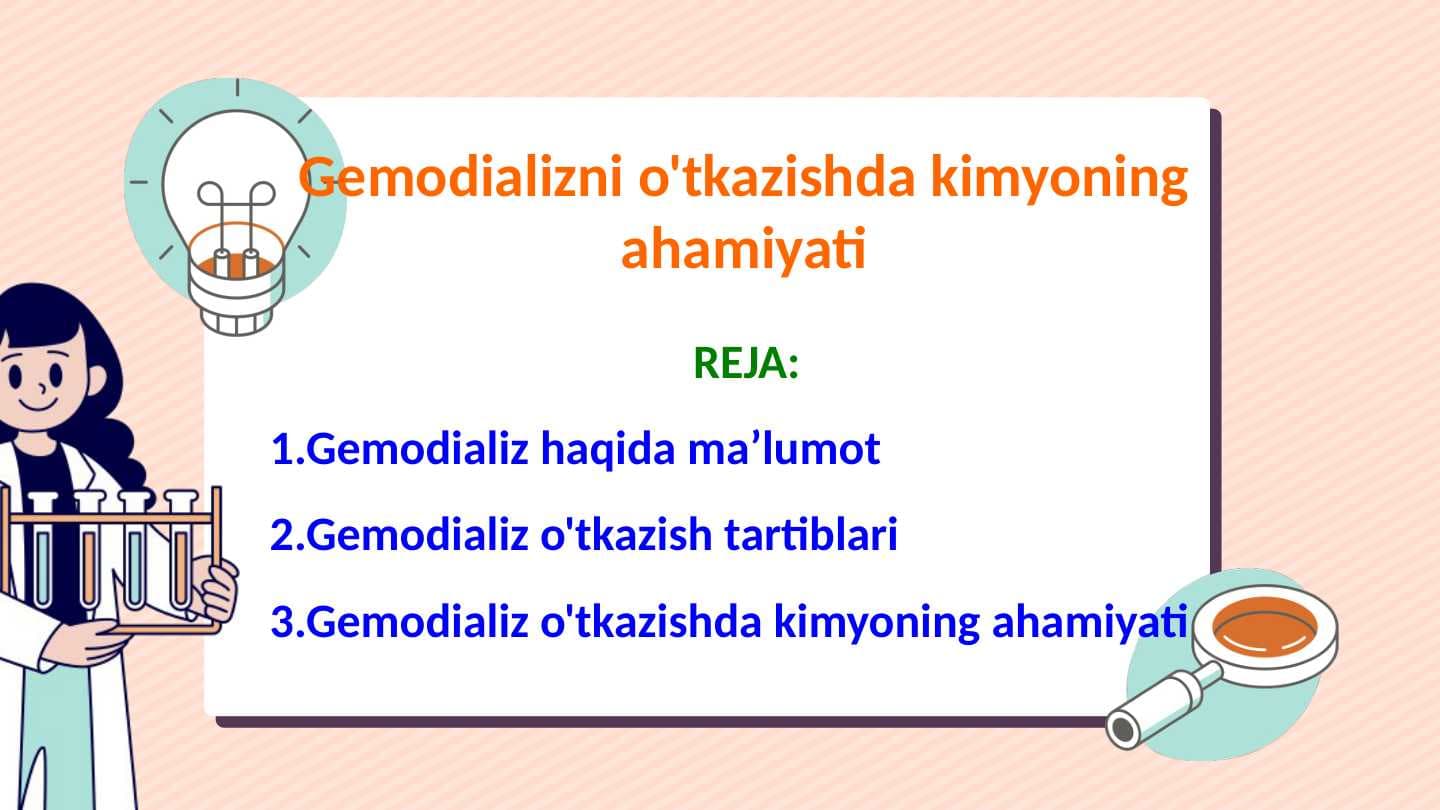 Gemodializni o'tkazishda kimyoning ahamiyati

REJA:

1.Gemodializ haqida ma’lumot

2.Gemodializ o'tkazish tartiblari

3.Gemodializ o'tkazishda kimyoning ahamiyati